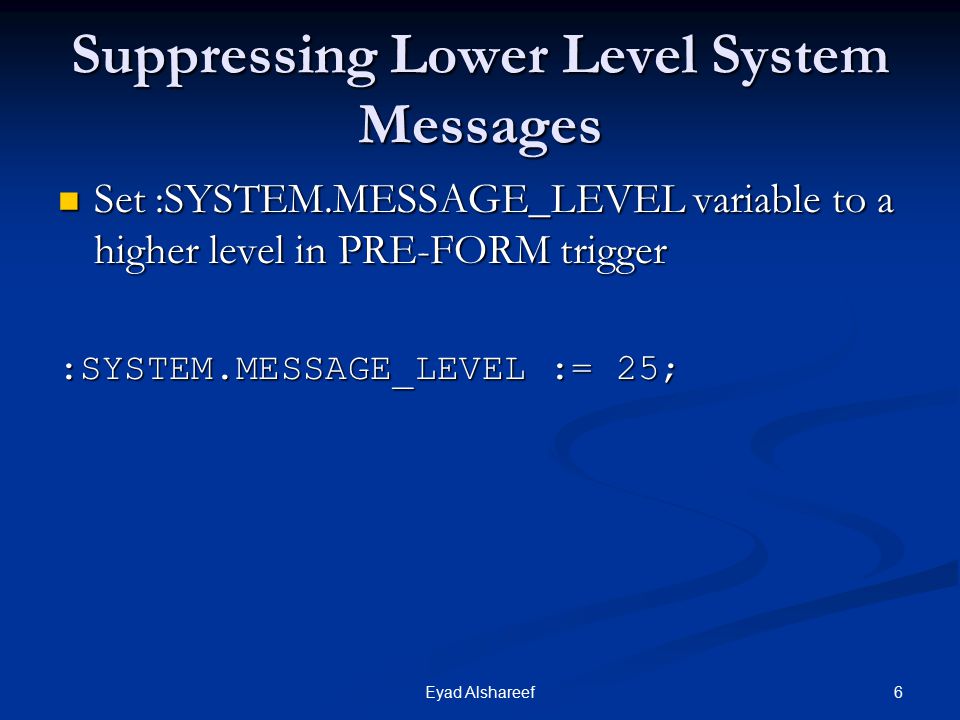 Suppressing Lower Level System Messages

Set :SYSTEM.MESSAGE_LEVEL variable to a higher level in PRE-FORM trigger

:SYSTEM.MESSAGE_LEVEL := 25;

Eyad Alshareef

6